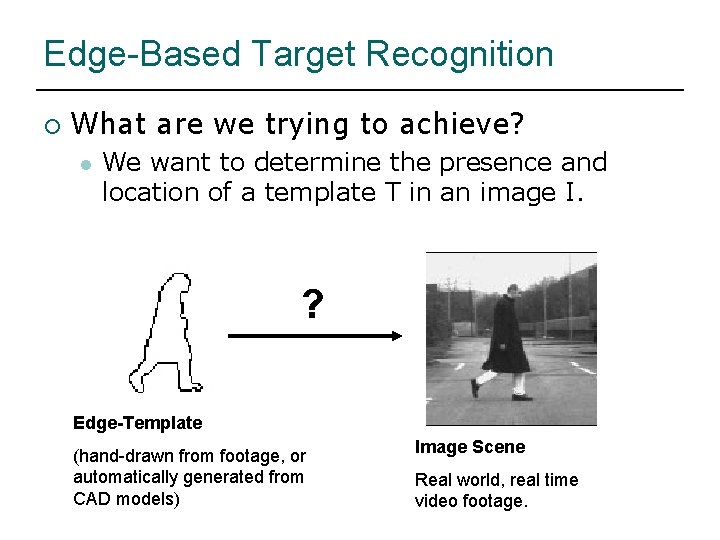 Edge-Based Target Recognition

What are we trying to achieve?

We want to determine the presence and location of a template T in an image I.

?

Edge-Template

(hand-drawn from footage, or automatically generated from CAD models)

Image Scene

Real world, real time video footage.